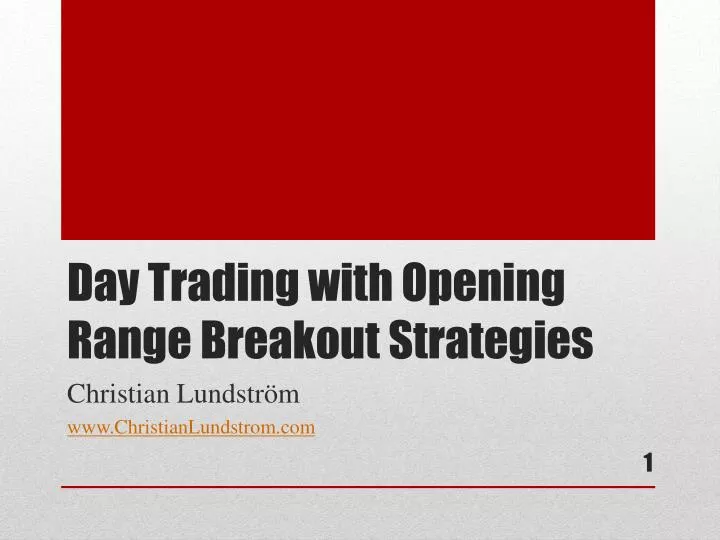 Day Trading with Opening Range Breakout Strategies

Christian Lundström

www.ChristianLundstrom.com

1